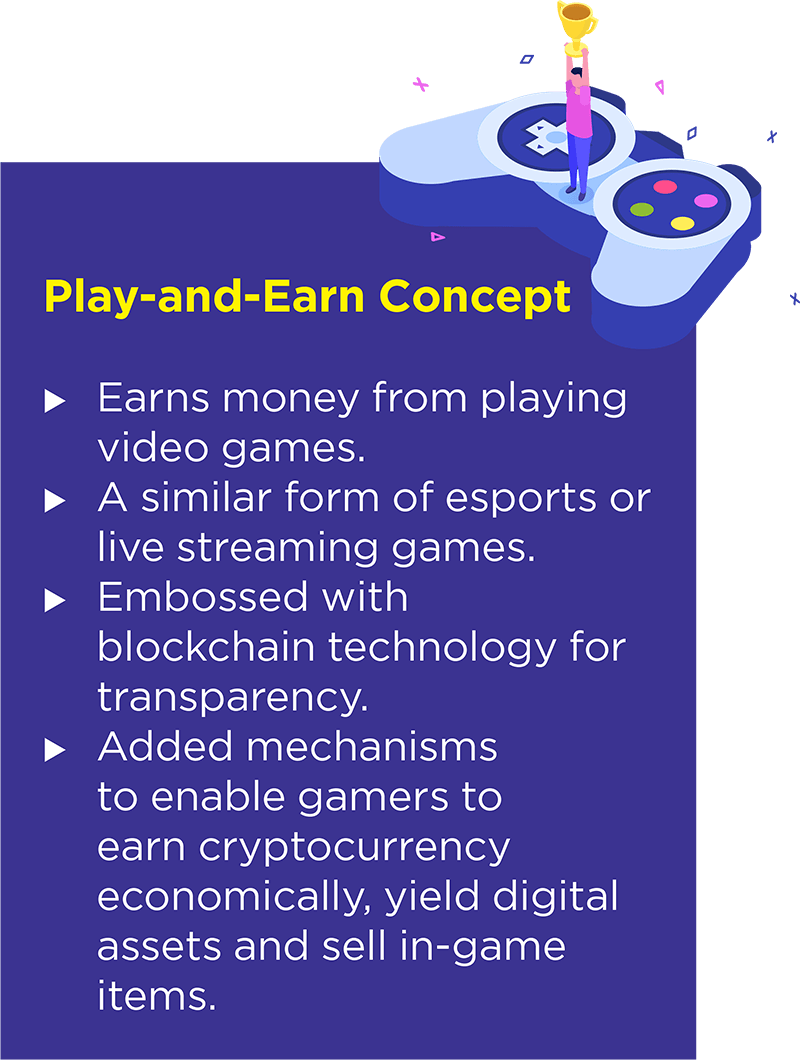 Play-and-Earn Concept

▶ Earns money from playing video games.
▶ A similar form of esports or live streaming games.
▶ Embossed with blockchain technology for transparency.
▶ Added mechanisms to enable gamers to earn cryptocurrency economically, yield digital assets and sell in-game items.